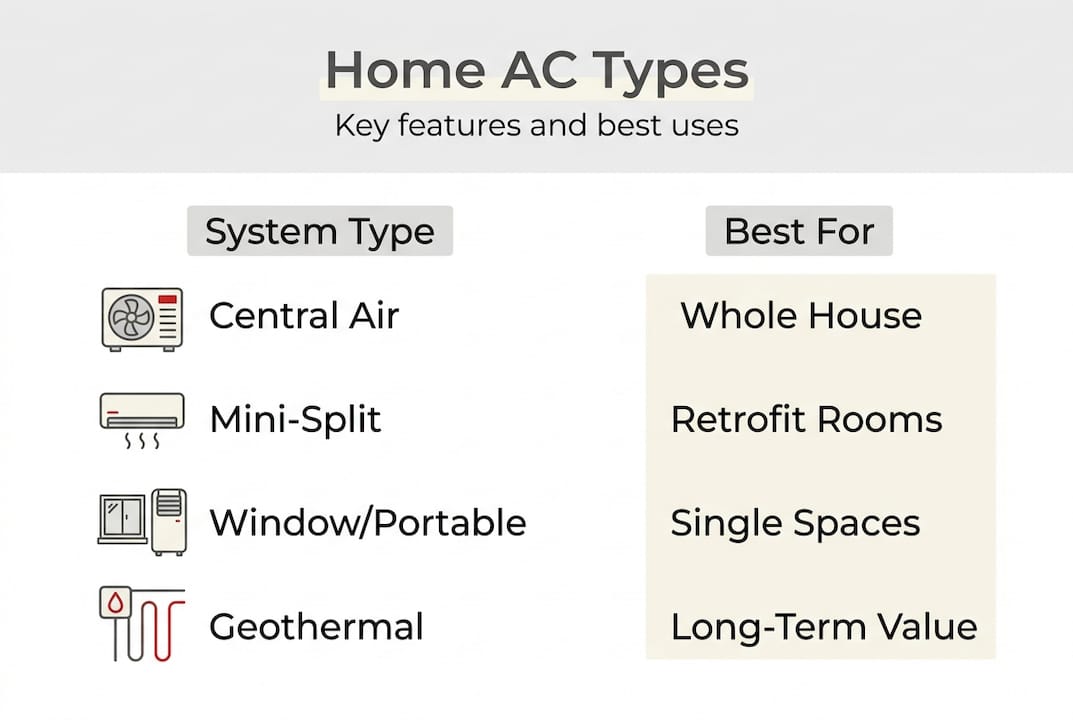 Home AC Types

Key features and best uses

| System Type | Best For |
|---|---|
| Central Air | Whole House |
| Mini-Split | Retrofit Rooms |
| Window/Portable | Single Spaces |
| Geothermal | Long-Term Value |